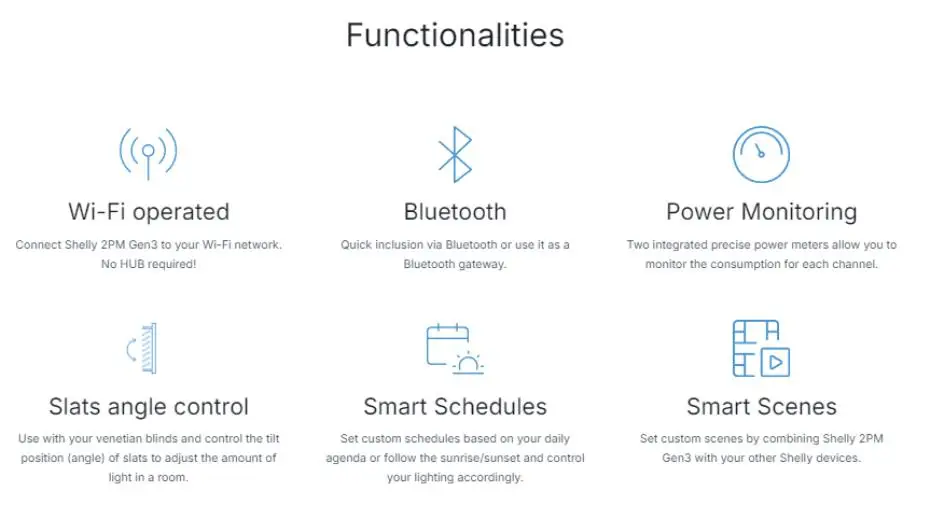 Functionalities

Wi-Fi operated

Connect Shelly 2PM Gen3 to your Wi-Fi network. No HUB required!

Bluetooth

Quick inclusion via Bluetooth or use it as a Bluetooth gateway.

Power Monitoring

Two integrated precise power meters allow you to monitor the consumption for each channel.

Slats angle control

Use with your venetian blinds and control the tilt position (angle) of slats to adjust the amount of light in a room.

Smart Schedules

Set custom schedules based on your daily agenda or follow the sunrise/sunset and control your lighting accordingly.

Smart Scenes

Set custom scenes by combining Shelly 2PM Gen3 with your other Shelly devices.